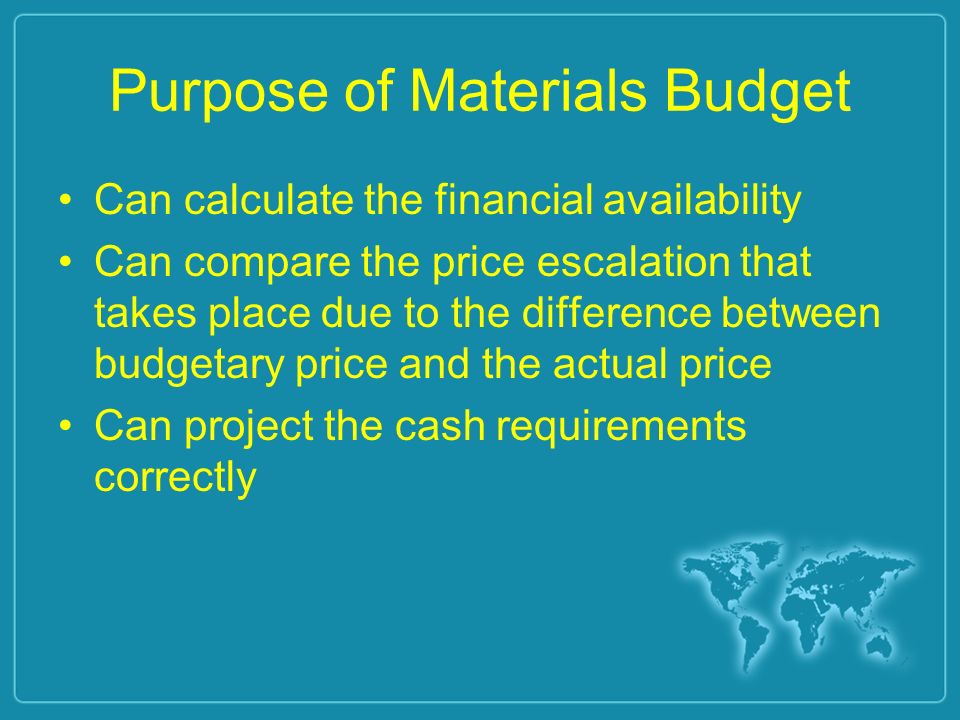 Purpose of Materials Budget

• Can calculate the financial availability
• Can compare the price escalation that takes place due to the difference between budgetary price and the actual price
• Can project the cash requirements correctly